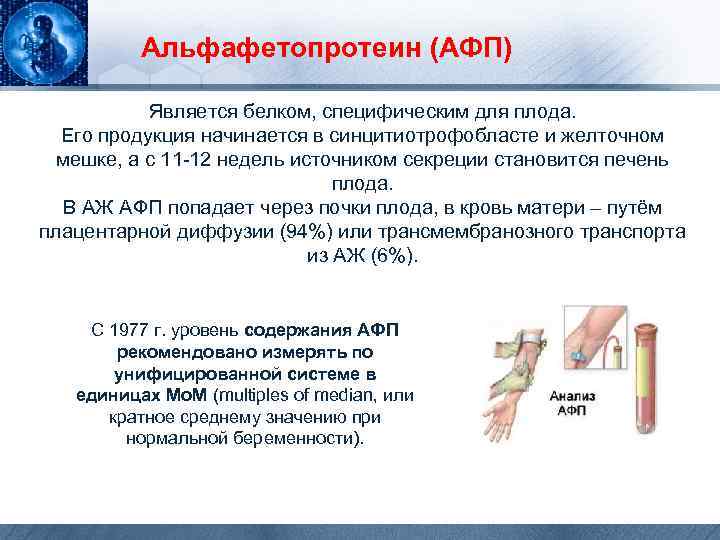 Альфафетопротеин (АФП)

Является белком, специфическим для плода.
Его продукция начинается в синцитиотрофобласте и желточном мешке, а с 11-12 недель источником секреции становится печень плода.
В АЖ АФП попадает через почки плода, в кровь матери – путём плацентарной диффузии (94%) или трансмембранозного транспорта из АЖ (6%).

С 1977 г. уровень содержания АФП рекомендовано измерять по унифицированной системе в единицах МоМ (multiples of median, или кратное среднему значению при нормальной беременности).

Анализ АФП